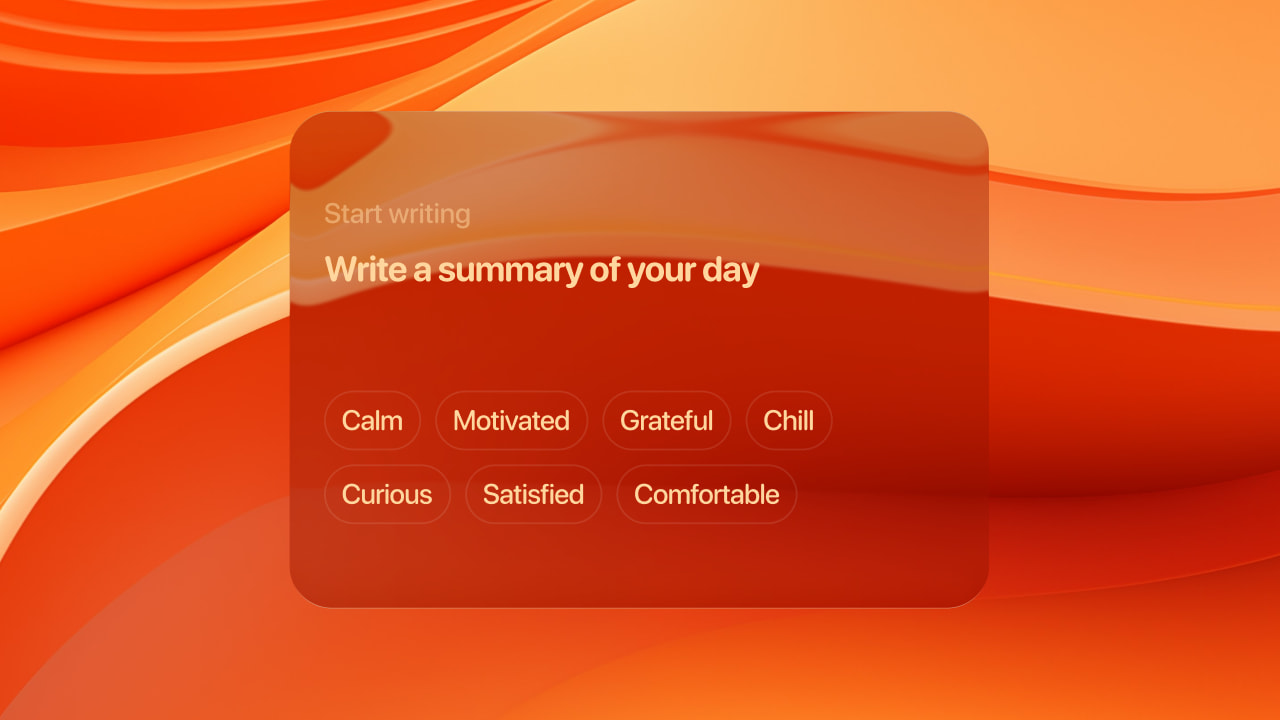 Start writing

Write a summary of your day

Calm Motivated Grateful Chill

Curious Satisfied Comfortable